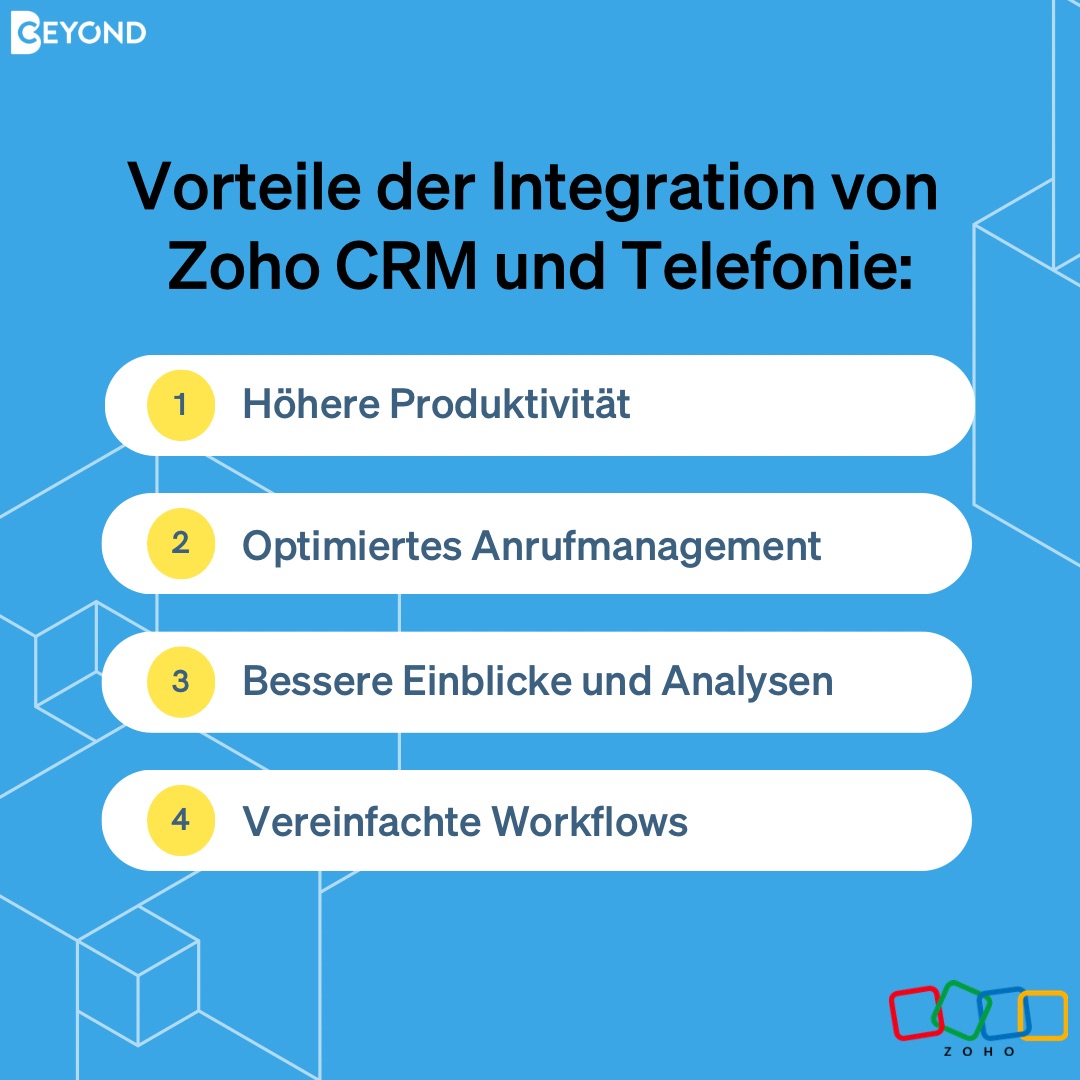 BEYOND

Vorteile der Integration von Zoho CRM und Telefonie:

1 Höhere Produktivität

2 Optimiertes Anrufmanagement

3 Bessere Einblicke und Analysen

4 Vereinfachte Workflows

ZOHO